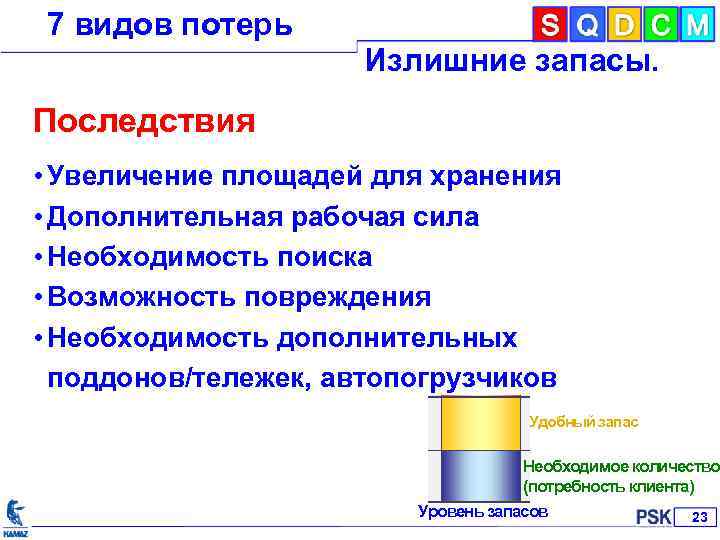 7 видов потерь

S Q D C M

Излишние запасы.

Последствия

• Увеличение площадей для хранения
• Дополнительная рабочая сила
• Необходимость поиска
• Возможность повреждения
• Необходимость дополнительных поддонов/тележек, автопогрузчиков

Удобный запас

Необходимое количество (потребность клиента)

Уровень запасов

KAMAZ

PSK 23